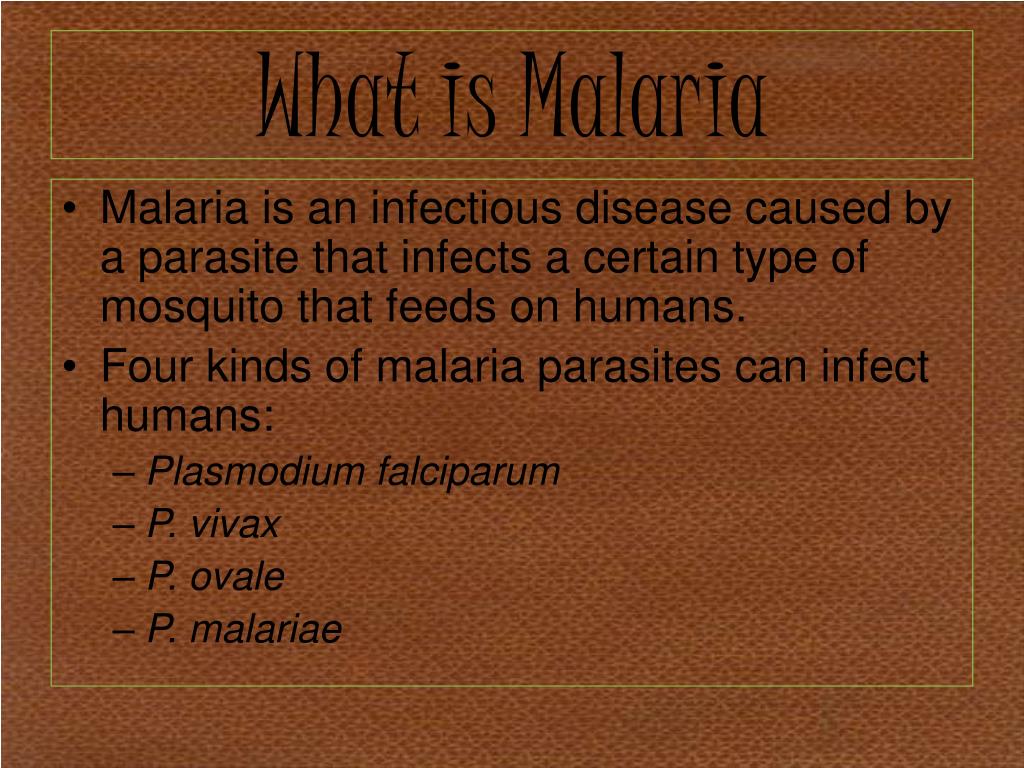 What is Malaria

• Malaria is an infectious disease caused by a parasite that infects a certain type of mosquito that feeds on humans.
• Four kinds of malaria parasites can infect humans:
– Plasmodium falciparum
– P. vivax
– P. ovale
– P. malariae